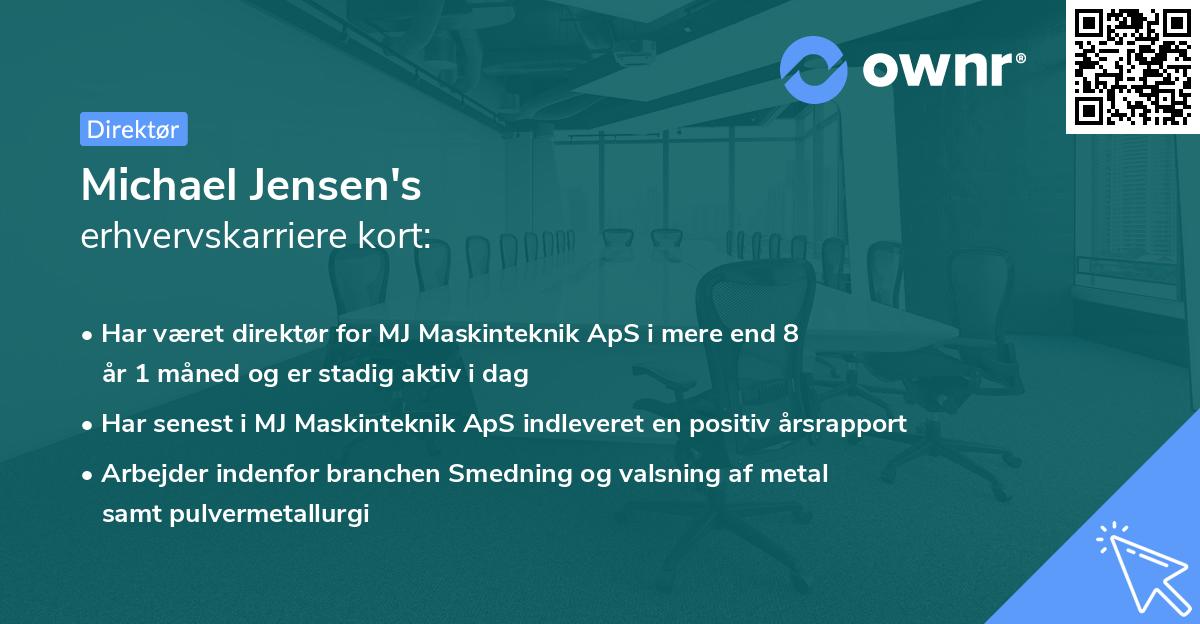 ownr®

Direktør

Michael Jensen's
erhvervskarriere kort:

• Har været direktør for MJ Maskinteknik ApS i mere end 8 år 1 måned og er stadig aktiv i dag

• Har senest i MJ Maskinteknik ApS indleveret en positiv årsrapport

• Arbejder indenfor branchen Smedning og valsning af metal samt pulvermetallurgi